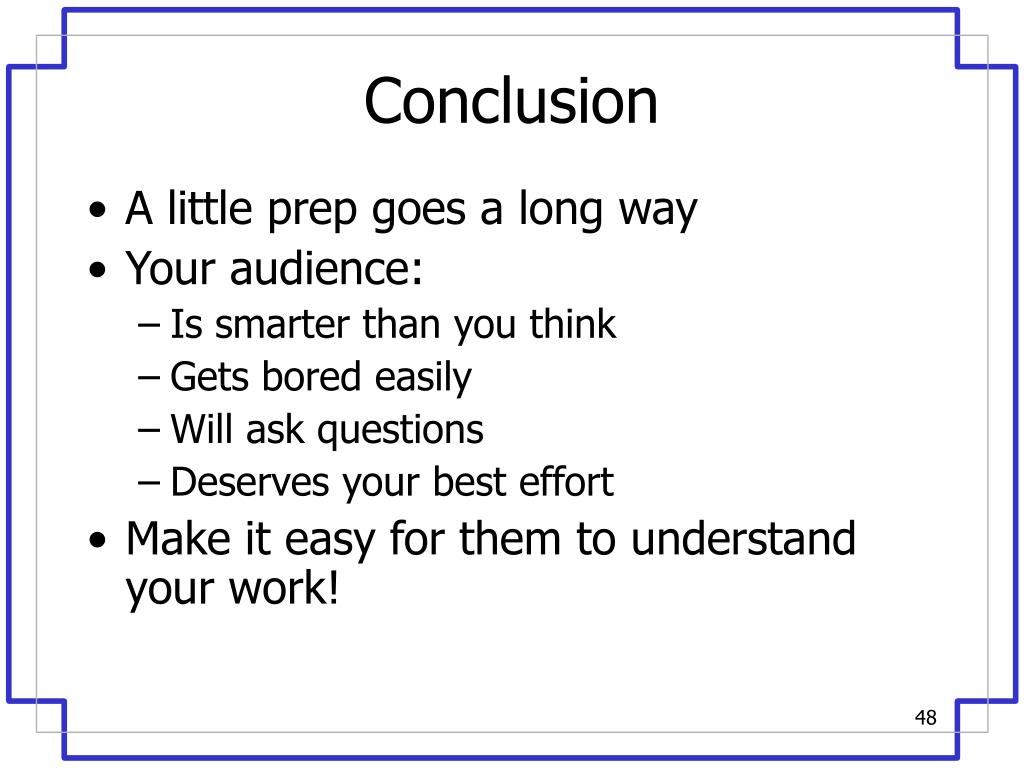 Conclusion

• A little prep goes a long way
• Your audience:
– Is smarter than you think
– Gets bored easily
– Will ask questions
– Deserves your best effort
• Make it easy for them to understand your work!

48